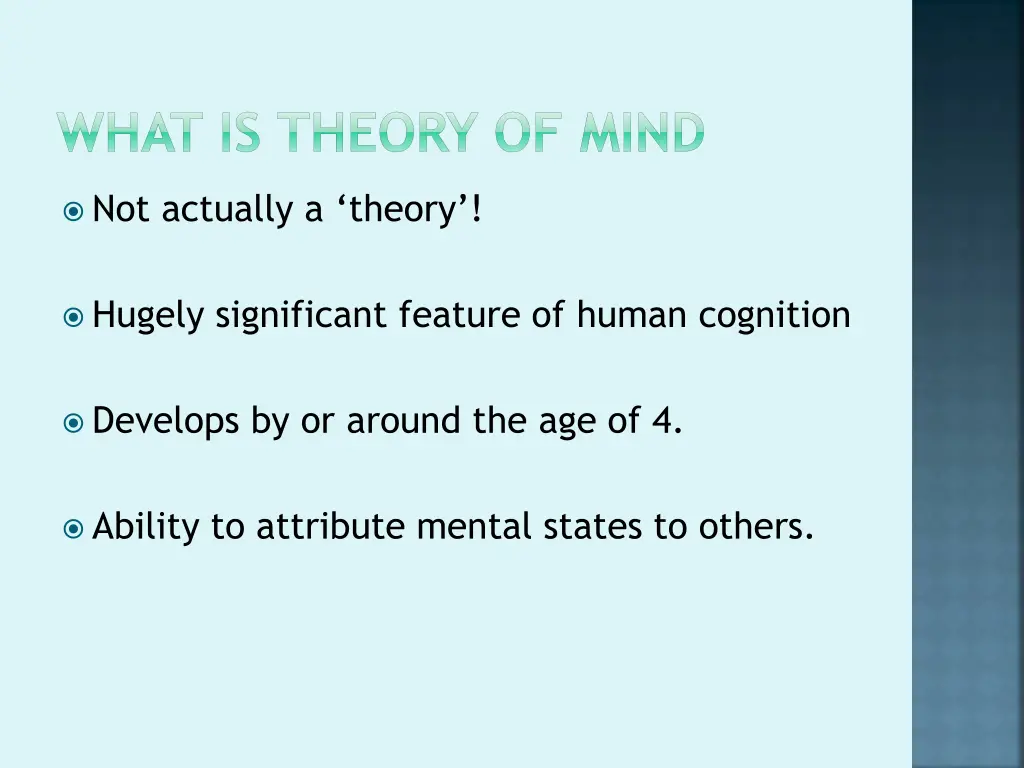 WHAT IS THEORY OF MIND

Not actually a ‘theory’!

Hugely significant feature of human cognition

Develops by or around the age of 4.

Ability to attribute mental states to others.